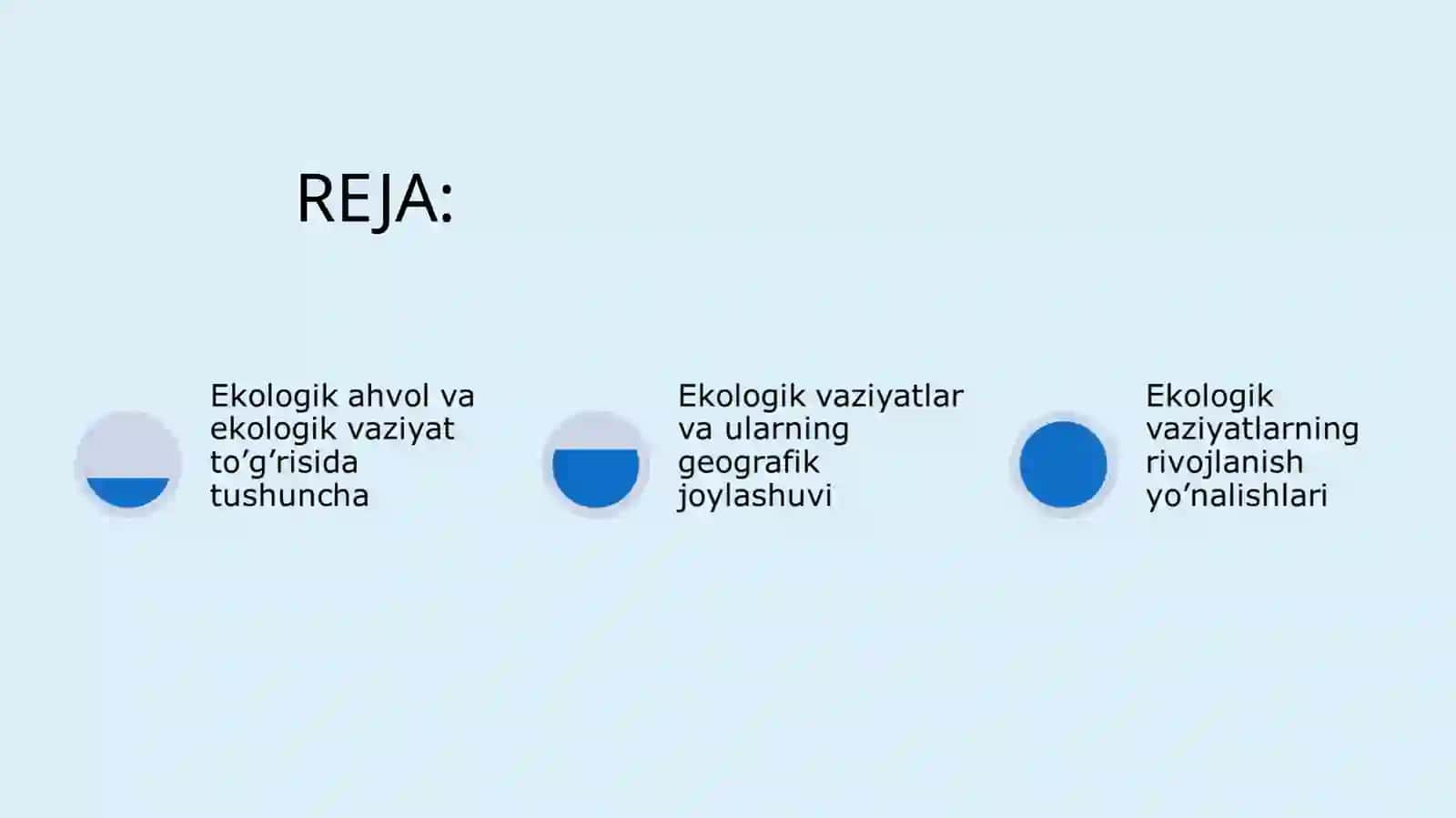 REJA:

Ekologik ahvol va ekologik vaziyat to’g’risida tushuncha

Ekologik vaziyatlar va ularning geografik joylashuvi

Ekologik vaziyatlarning rivojlanish yo’nalishlari